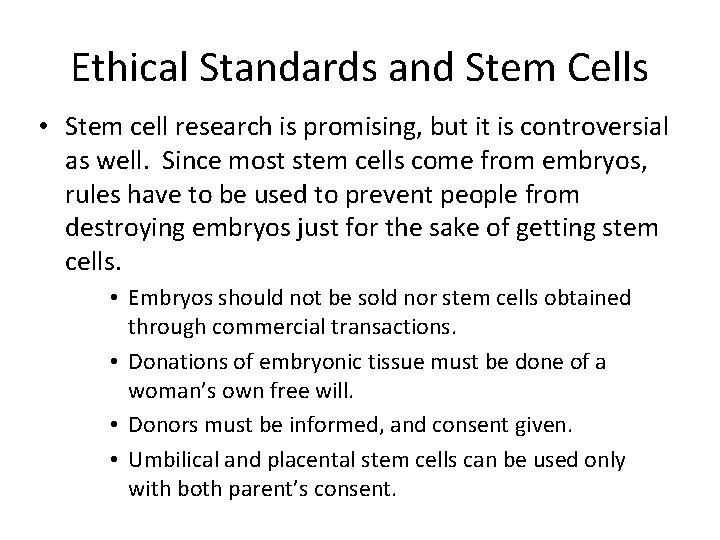 Ethical Standards and Stem Cells

• Stem cell research is promising, but it is controversial as well. Since most stem cells come from embryos, rules have to be used to prevent people from destroying embryos just for the sake of getting stem cells.

• Embryos should not be sold nor stem cells obtained through commercial transactions.

• Donations of embryonic tissue must be done of a woman's own free will.

• Donors must be informed, and consent given.

• Umbilical and placental stem cells can be used only with both parent's consent.